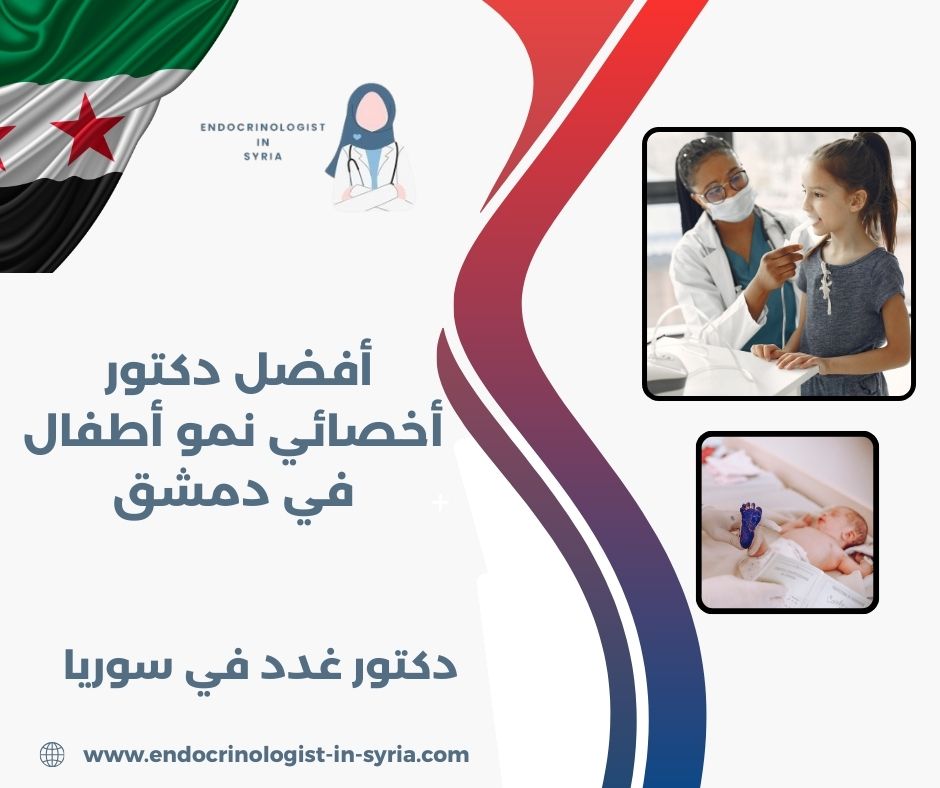 ENDOCRINOLOGIST IN SYRIA

أفضل دكتور أخصائي نمو أطفال في دمشق

دكتور غدد في سوريا

www.endocrinologist-in-syria.com